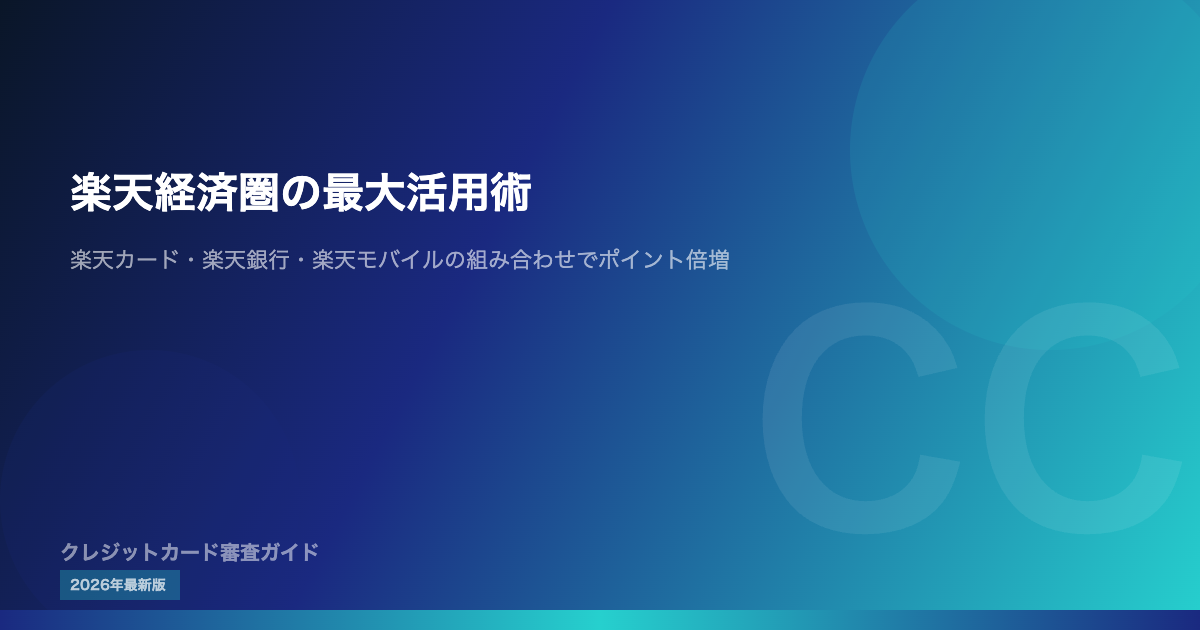 楽天経済圏の最大活用術

楽天カード・楽天銀行・楽天モバイルの組み合わせでポイント倍増

CC

クレジットカード審査ガイド

2026年最新版